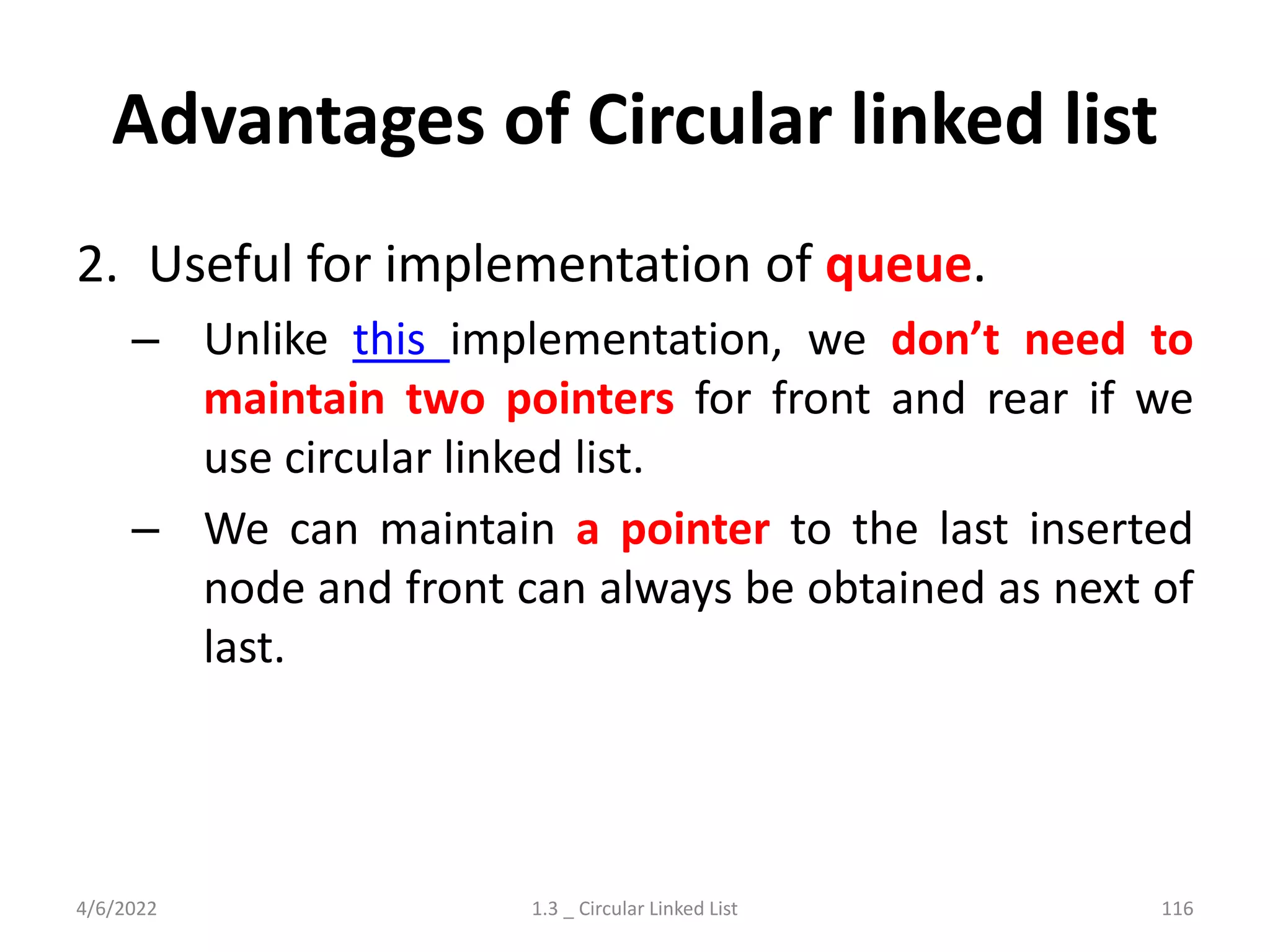 Advantages of Circular linked list

2. Useful for implementation of queue.

– Unlike this implementation, we don’t need to maintain two pointers for front and rear if we use circular linked list.

– We can maintain a pointer to the last inserted node and front can always be obtained as next of last.

4/6/2022 1.3 _ Circular Linked List 116